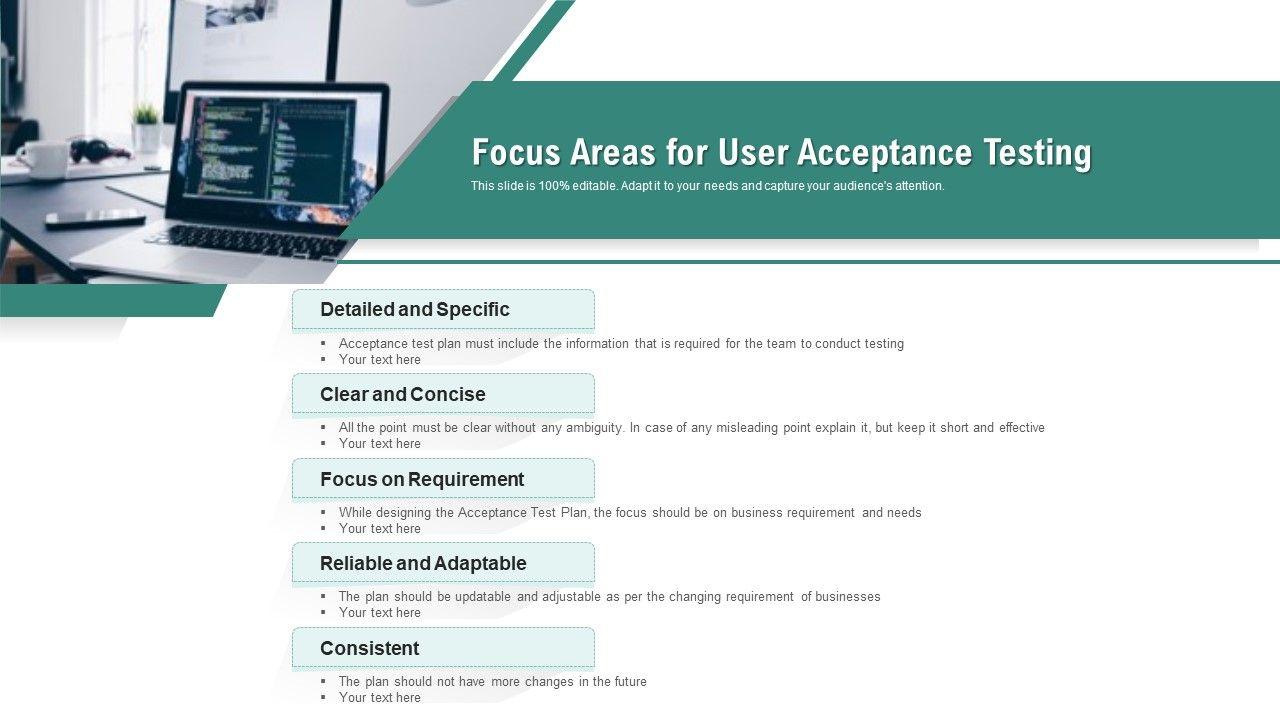 Focus Areas for User Acceptance Testing

This slide is 100% editable. Adapt it to your needs and capture your audience's attention.

Detailed and Specific

▪ Acceptance test plan must include the information that is required for the team to conduct testing
▪ Your text here

Clear and Concise

▪ All the point must be clear without any ambiguity. In case of any misleading point explain it, but keep it short and effective
▪ Your text here

Focus on Requirement

▪ While designing the Acceptance Test Plan, the focus should be on business requirement and needs
▪ Your text here

Reliable and Adaptable

▪ The plan should be updatable and adjustable as per the changing requirement of businesses
▪ Your text here

Consistent

▪ The plan should not have more changes in the future
▪ Your text here